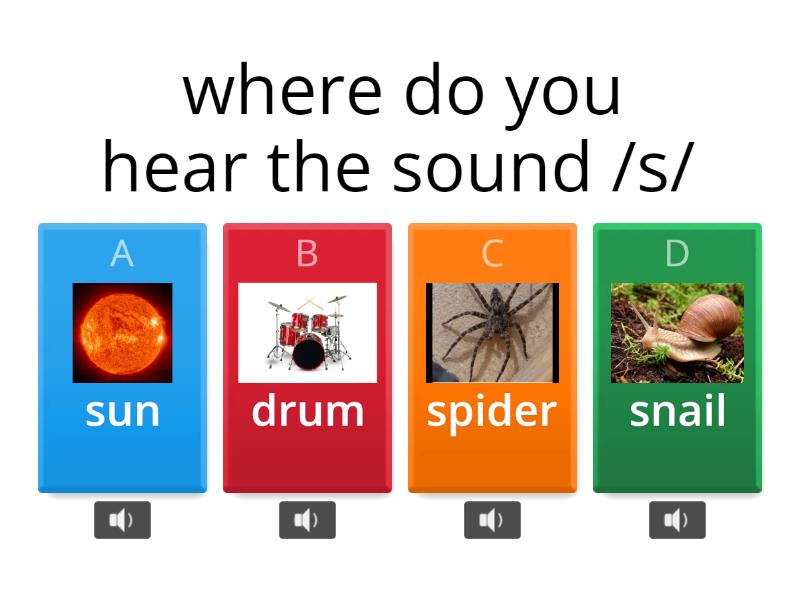 where do you hear the sound /s/

A
sun

B
drum

C
spider

D
snail